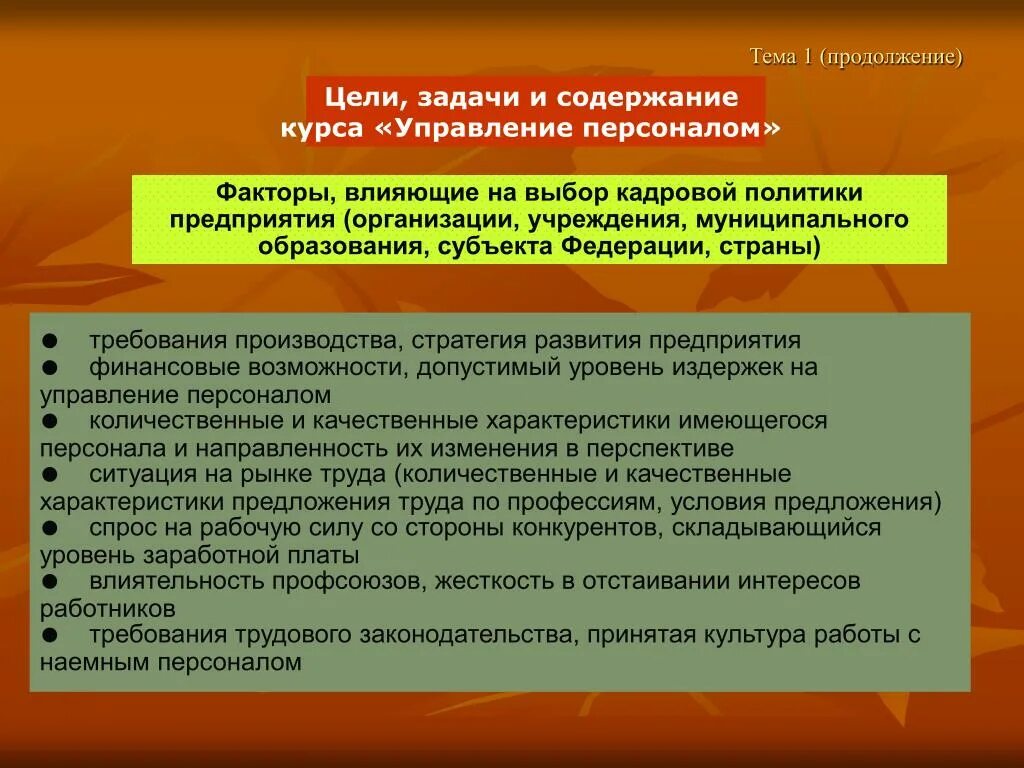 Тема 1 (продолжение)

Цели, задачи и содержание курса «Управление персоналом»

Факторы, влияющие на выбор кадровой политики предприятия (организации, учреждения, муниципального образования, субъекта Федерации, страны)

● требования производства, стратегия развития предприятия
● финансовые возможности, допустимый уровень издержек на управление персоналом
● количественные и качественные характеристики имеющегося персонала и направленность их изменения в перспективе
● ситуация на рынке труда (количественные и качественные характеристики предложения труда по профессиям, условия предложения)
● спрос на рабочую силу со стороны конкурентов, складывающийся уровень заработной платы
● влиятельность профсоюзов, жесткость в отстаивании интересов работников
● требования трудового законодательства, принятая культура работы с наемным персоналом